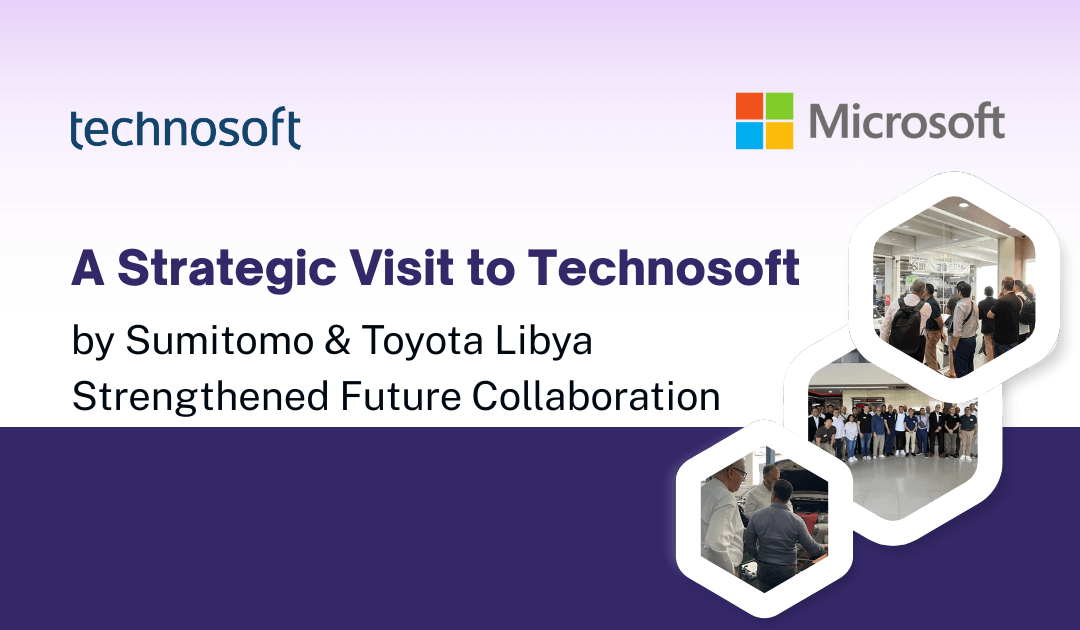 technosoft

Microsoft

A Strategic Visit to Technosoft

by Sumitomo & Toyota Libya
Strengthened Future Collaboration